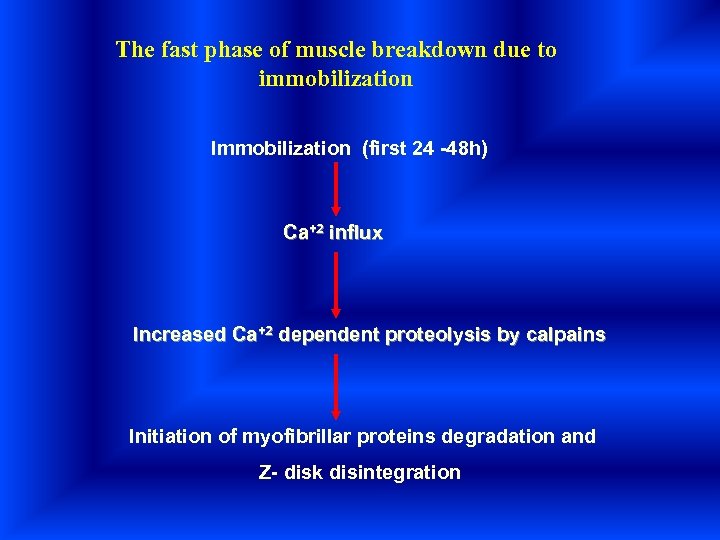 The fast phase of muscle breakdown due to immobilization

Immobilization (first 24 -48h)

$Ca^{+2}$ influx

Increased $Ca^{+2}$ dependent proteolysis by calpains

Initiation of myofibrillar proteins degradation and

Z- disk disintegration